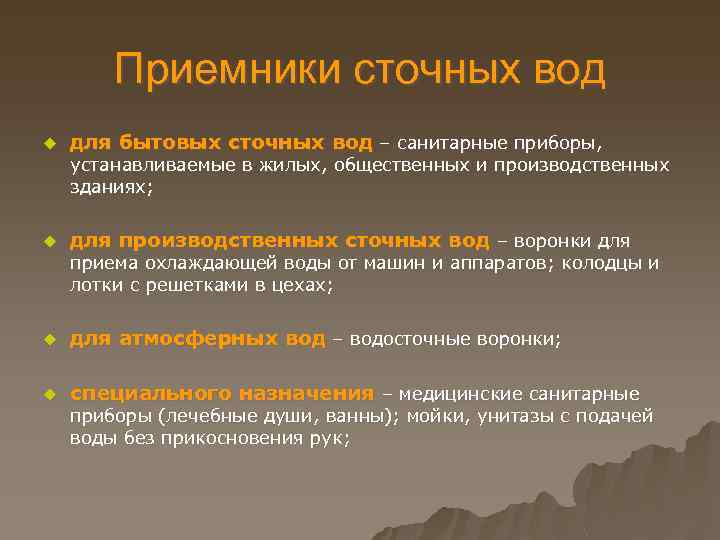 Приемники сточных вод

для бытовых сточных вод – санитарные приборы, устанавливаемые в жилых, общественных и производственных зданиях;

для производственных сточных вод – воронки для приема охлаждающей воды от машин и аппаратов; колодцы и лотки с решетками в цехах;

для атмосферных вод – водосточные воронки;

специального назначения – медицинские санитарные приборы (лечебные души, ванны); мойки, унитазы с подачей воды без прикосновения рук;